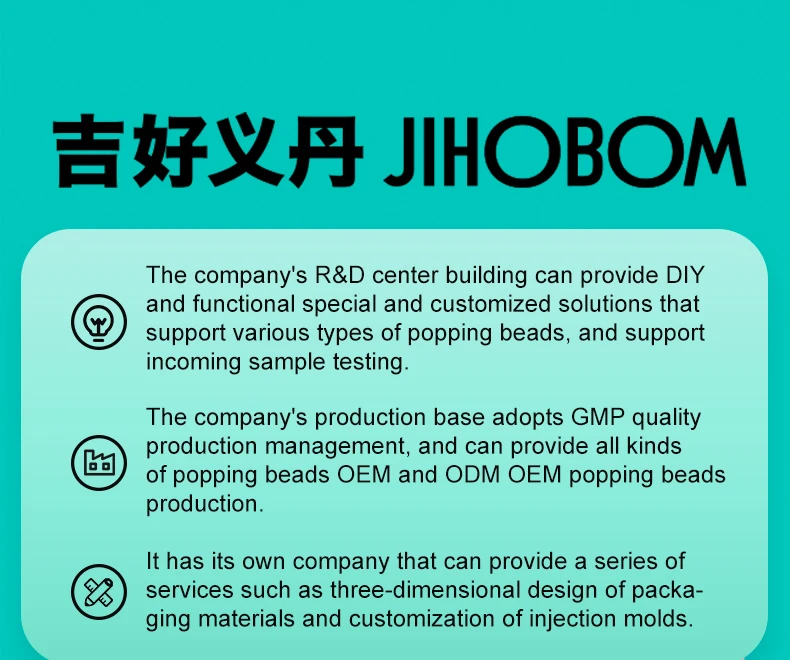 吉好义丹 JIHOBOM

The company's R&D center building can provide DIY and functional special and customized solutions that support various types of popping beads, and support incoming sample testing.

The company's production base adopts GMP quality production management, and can provide all kinds of popping beads OEM and ODM OEM popping beads production.

It has its own company that can provide a series of services such as three-dimensional design of packaging materials and customization of injection molds.